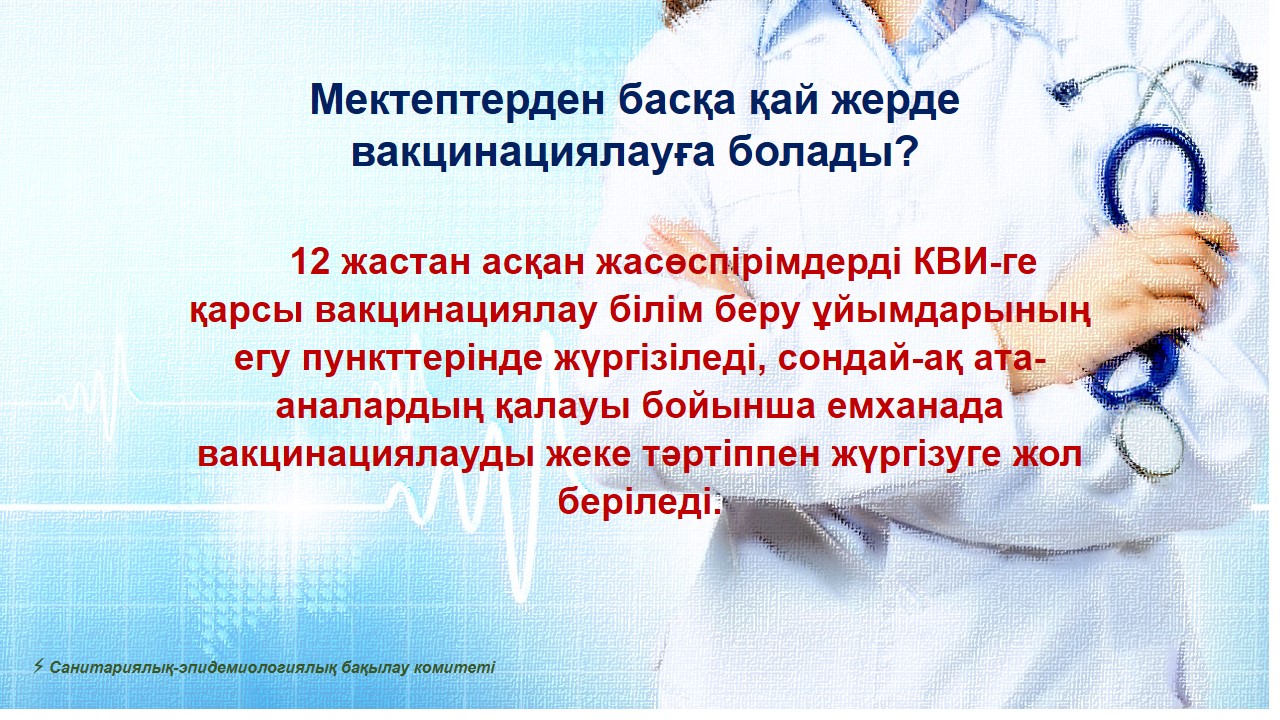 Мектептерден басқа қай жерде вакцинациялауға болады?

12 жастан асқан жасөспірімдерді КВИ-ге қарсы вакцинациялау білім беру ұйымдарының егу пункттерінде жүргізіледі, сондай-ақ ата-аналардың қалауы бойынша емханада вакцинациялауды жеке тәртіппен жүргізуге жол беріледі.

⚡ Санитариялық-эпидемиологиялық бақылау комитеті